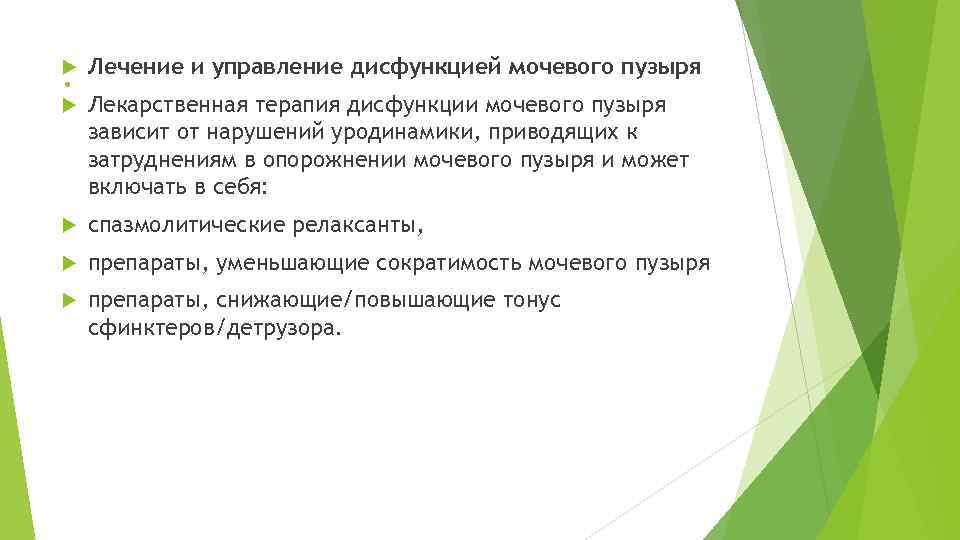 Лечение и управление дисфункцией мочевого пузыря

Лекарственная терапия дисфункции мочевого пузыря зависит от нарушений уродинамики, приводящих к затруднениям в опорожнении мочевого пузыря и может включать в себя:

спазмолитические релаксанты,

препараты, уменьшающие сократимость мочевого пузыря

препараты, снижающие/повышающие тонус сфинктеров/детрузора.